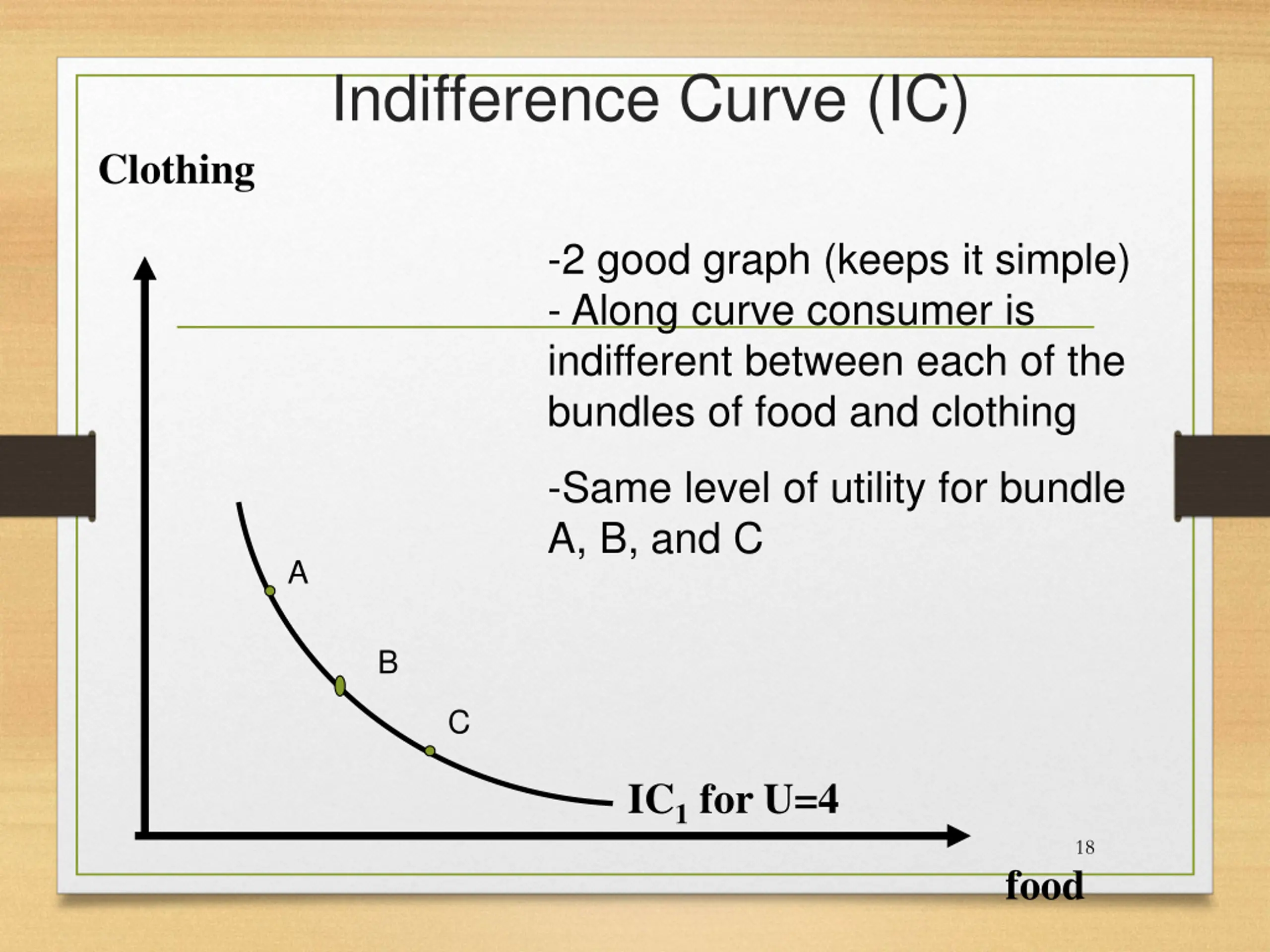 Indifference Curve (IC)

Clothing

-2 good graph (keeps it simple)
- Along curve consumer is indifferent between each of the bundles of food and clothing

-Same level of utility for bundle A, B, and C

A

B

C

$IC_1$ for U=4

18

food